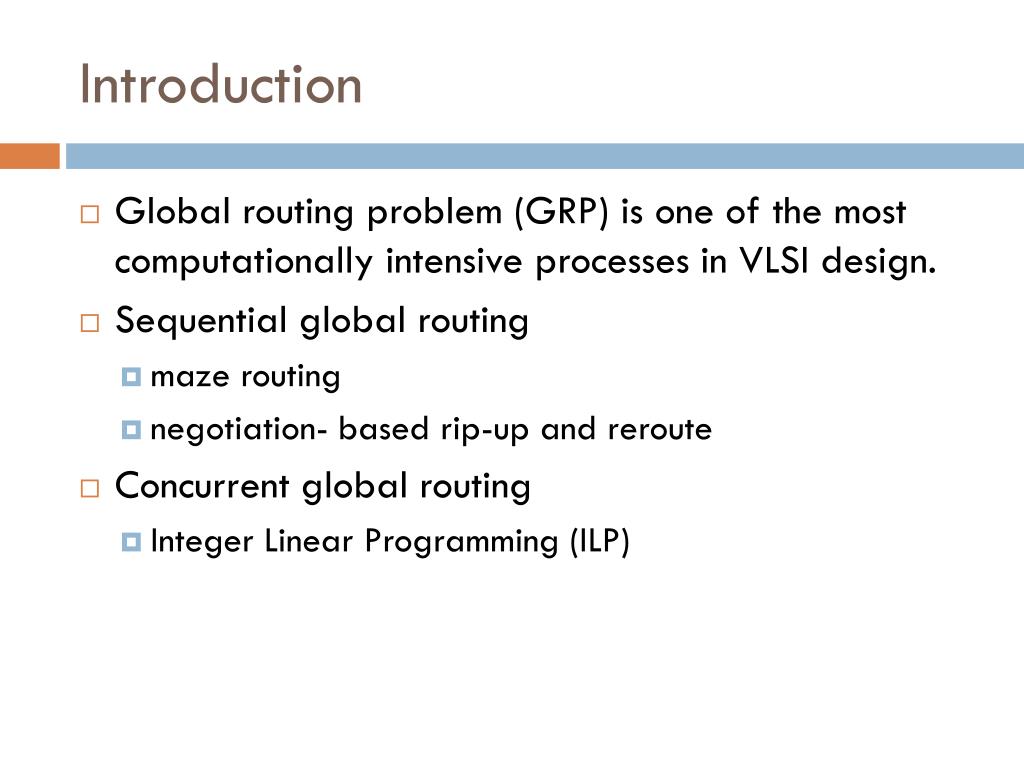 Introduction

Global routing problem (GRP) is one of the most computationally intensive processes in VLSI design.

Sequential global routing

maze routing

negotiation- based rip-up and reroute

Concurrent global routing

Integer Linear Programming (ILP)